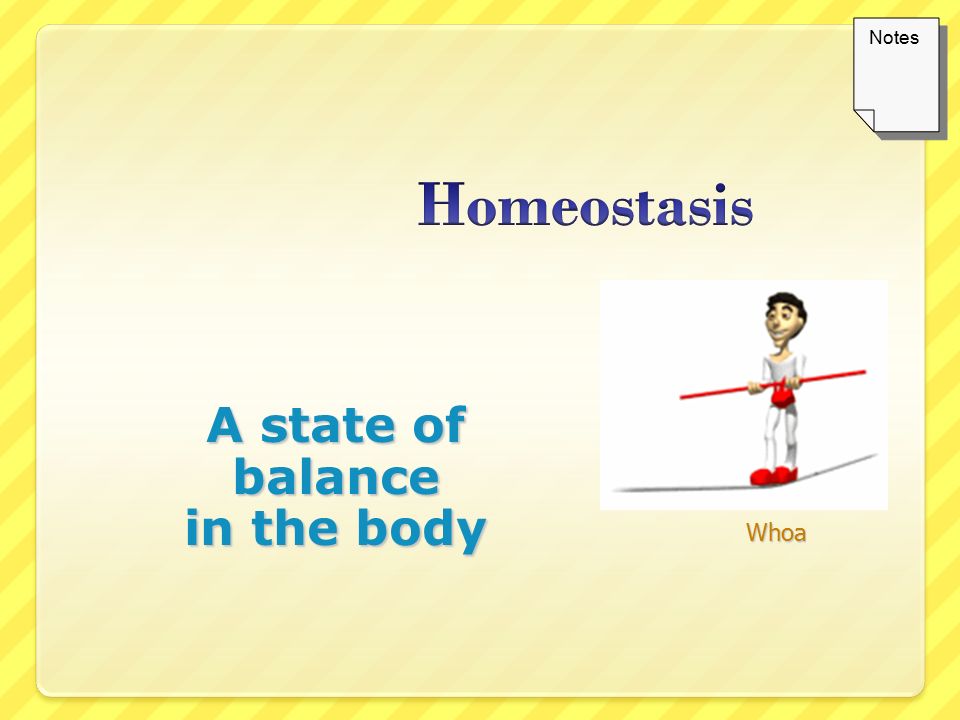 Notes

Homeostasis

A state of balance in the body

Whoa